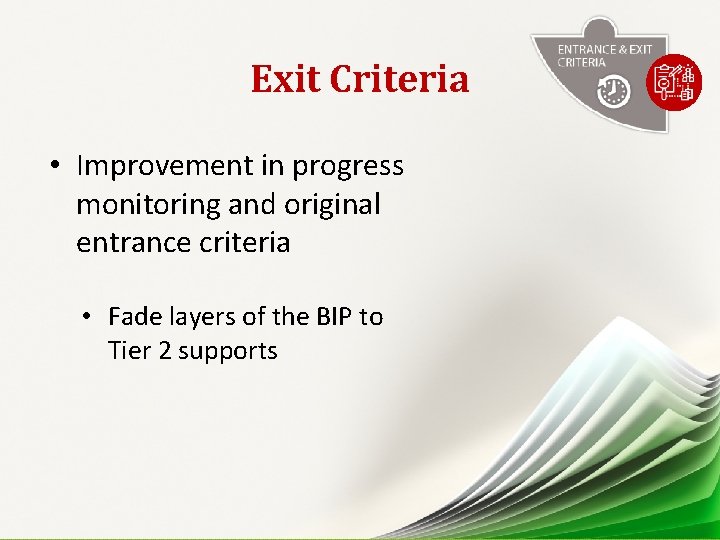 ENTRANCE & EXIT CRITERIA

Exit Criteria

• Improvement in progress monitoring and original entrance criteria

• Fade layers of the BIP to Tier 2 supports